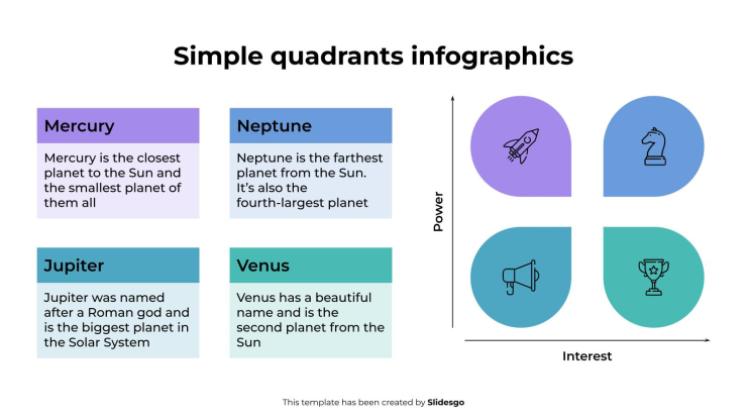 Simple quadrants infographics

Mercury

Mercury is the closest planet to the Sun and the smallest planet of them all

Neptune

Neptune is the farthest planet from the Sun. It's also the fourth-largest planet

Jupiter

Jupiter was named after a Roman god and is the biggest planet in the Solar System

Venus

Venus has a beautiful name and is the second planet from the Sun

Power

Interest

This template has been created by Slidesgo